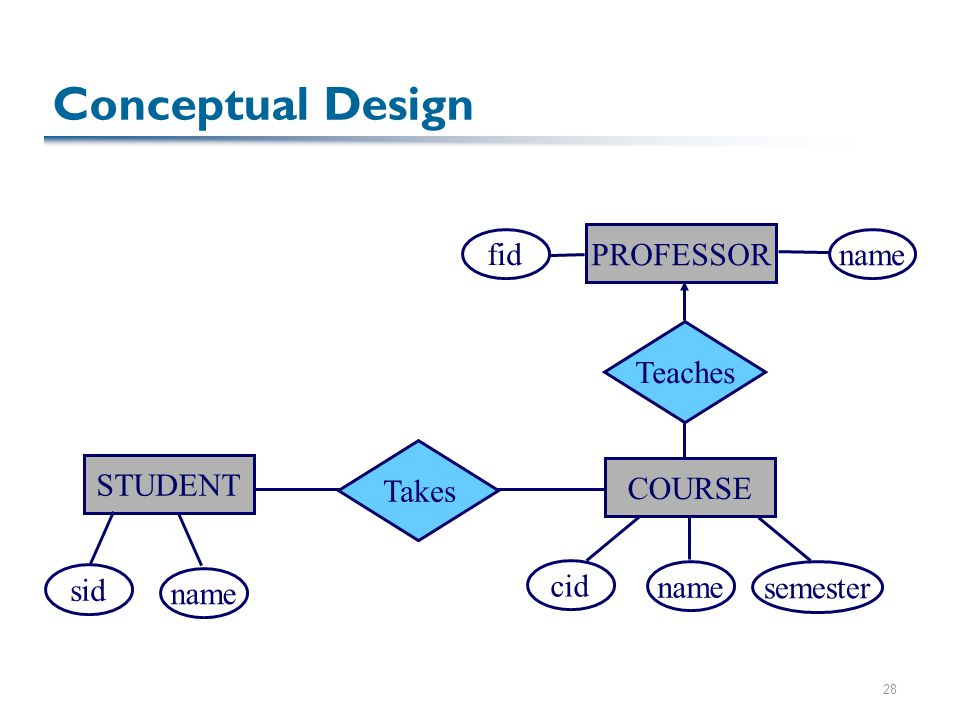 Conceptual Design

fid
PROFESSOR
name
Teaches
STUDENT
Takes
COURSE
sid
name
cid
name
semester

28